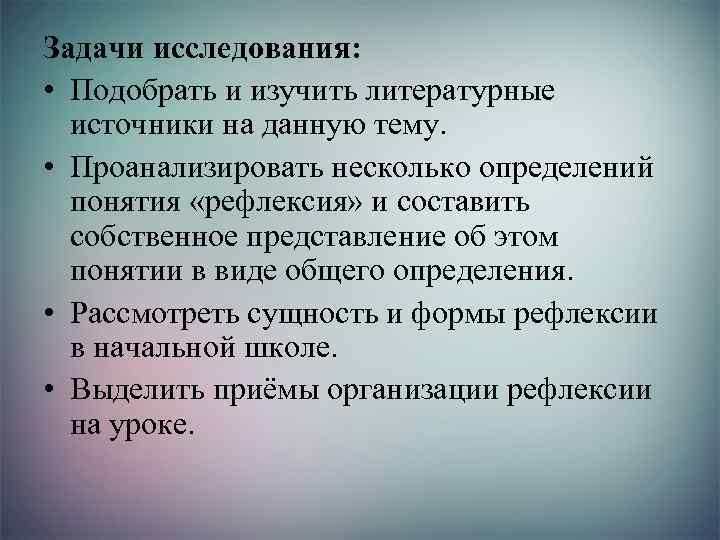 Задачи исследования:

• Подобрать и изучить литературные источники на данную тему.

• Проанализировать несколько определений понятия «рефлексия» и составить собственное представление об этом понятии в виде общего определения.

• Рассмотреть сущность и формы рефлексии в начальной школе.

• Выделить приёмы организации рефлексии на уроке.